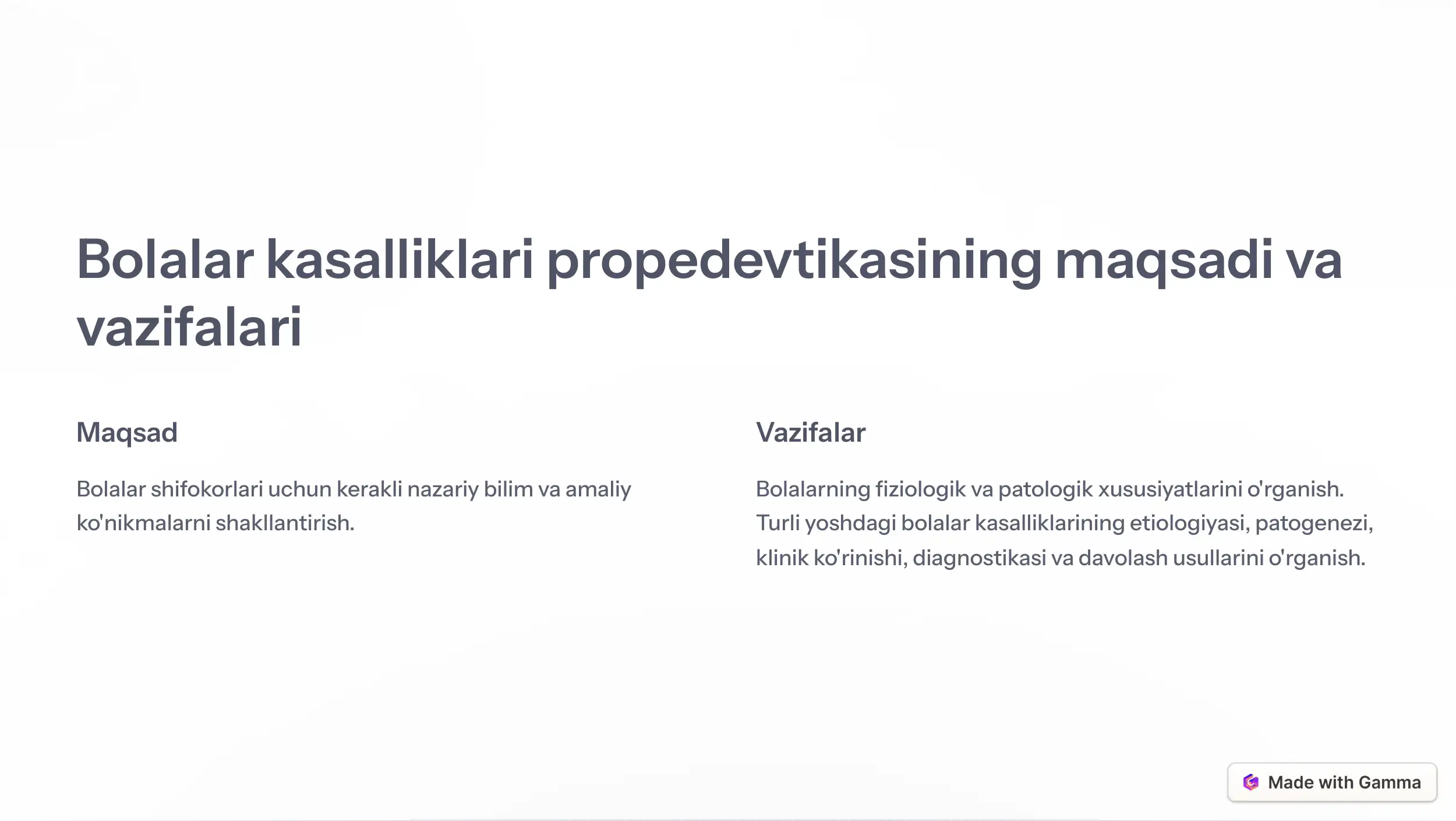 Bolalar kasalliklari propedevtikasining maqsadi va vazifalari

Maqsad

Bolalar shifokorlari uchun kerakli nazariy bilim va amaliy ko'nikmalarni shakllantirish.

Vazifalar

Bolalarning fiziologik va patologik xususiyatlarini o'rganish. Turli yoshdagi bolalar kasalliklarining etiologiyasi, patogenezi, klinik ko'rinishi, diagnostikasi va davolash usullarini o'rganish.

Made with Gamma